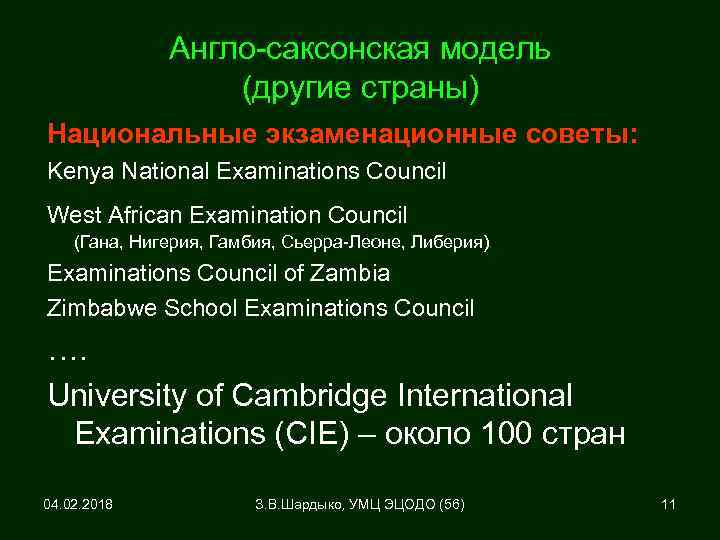 Англо-саксонская модель
(другие страны)

Национальные экзаменационные советы:

Kenya National Examinations Council

West African Examination Council
(Гана, Нигерия, Гамбия, Сьерра-Леоне, Либерия)

Examinations Council of Zambia

Zimbabwe School Examinations Council

….

University of Cambridge International Examinations (CIE) – около 100 стран

04.02.2018

З.В.Шардыко, УМЦ ЭЦОДО (56)

11